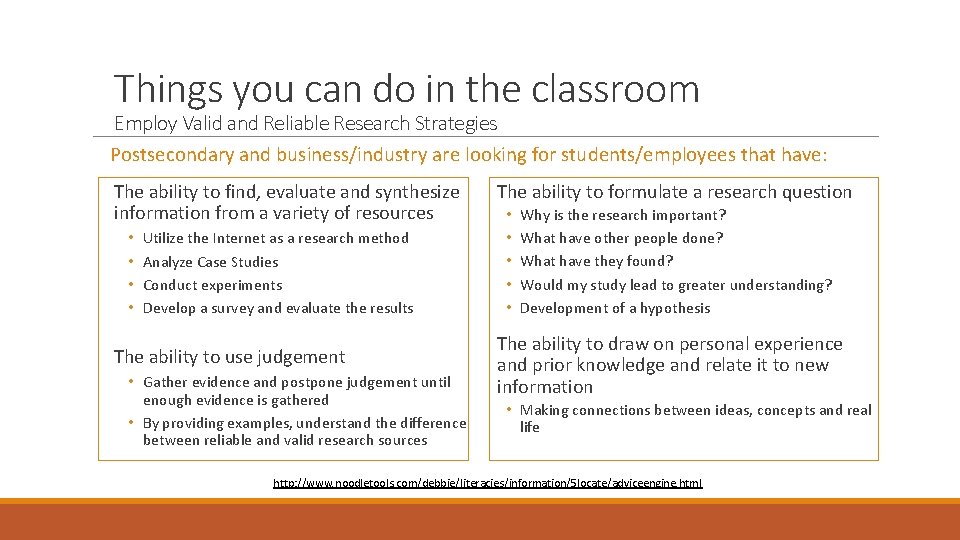 Things you can do in the classroom
Employ Valid and Reliable Research Strategies

Postsecondary and business/industry are looking for students/employees that have:

The ability to find, evaluate and synthesize information from a variety of resources
• Utilize the Internet as a research method
• Analyze Case Studies
• Conduct experiments
• Develop a survey and evaluate the results

The ability to use judgement
• Gather evidence and postpone judgement until enough evidence is gathered
• By providing examples, understand the difference between reliable and valid research sources

The ability to formulate a research question
• Why is the research important?
• What have other people done?
• What have they found?
• Would my study lead to greater understanding?
• Development of a hypothesis

The ability to draw on personal experience and prior knowledge and relate it to new information
• Making connections between ideas, concepts and real life

http://www.noodletools.com/debbie/literacies/information/5locate/adviceengine.html